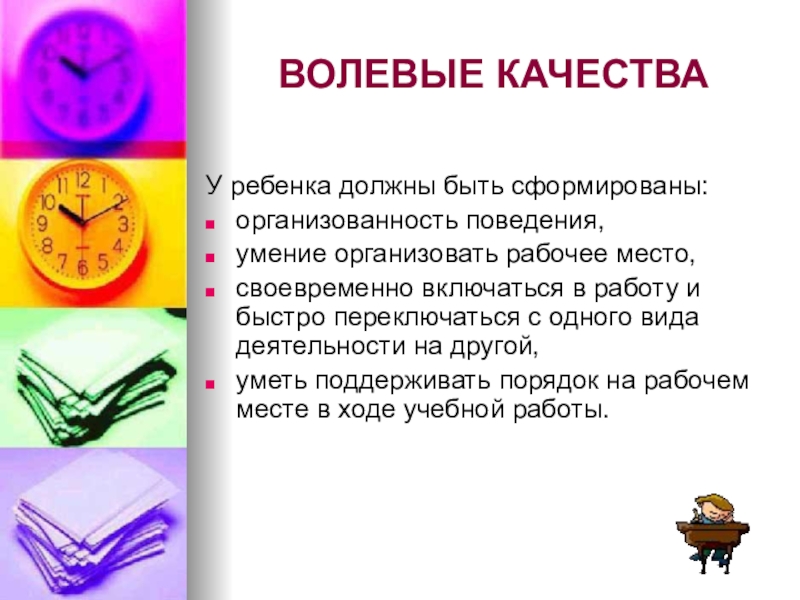 ВОЛЕВЫЕ КАЧЕСТВА

У ребенка должны быть сформированы:
- организованность поведения,
- умение организовать рабочее место,
- своевременно включаться в работу и быстро переключаться с одного вида деятельности на другой,
- уметь поддерживать порядок на рабочем месте в ходе учебной работы.